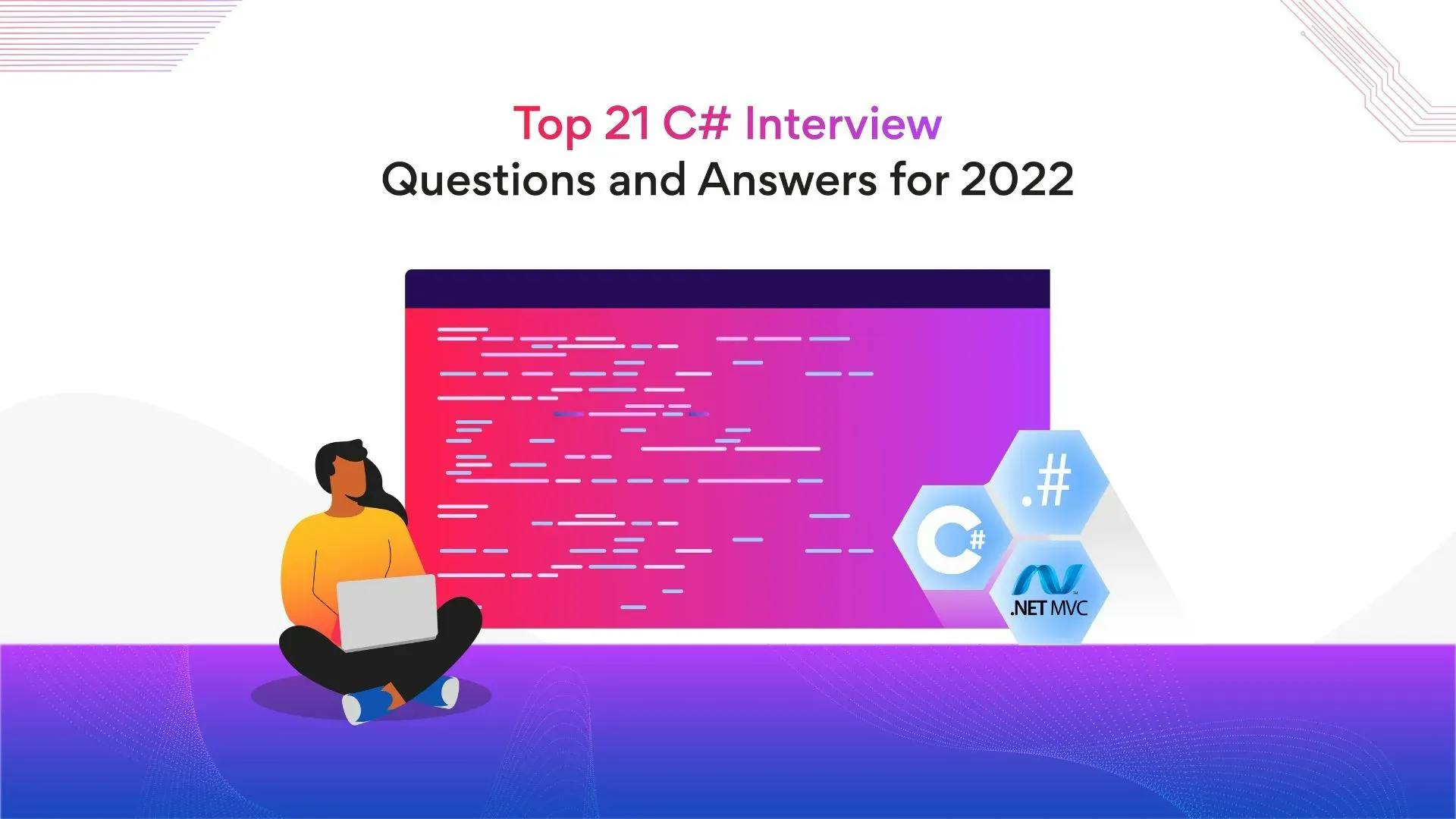 Top 21 C# Interview
Questions and Answers for 2022

.#

C#

.NET MVC